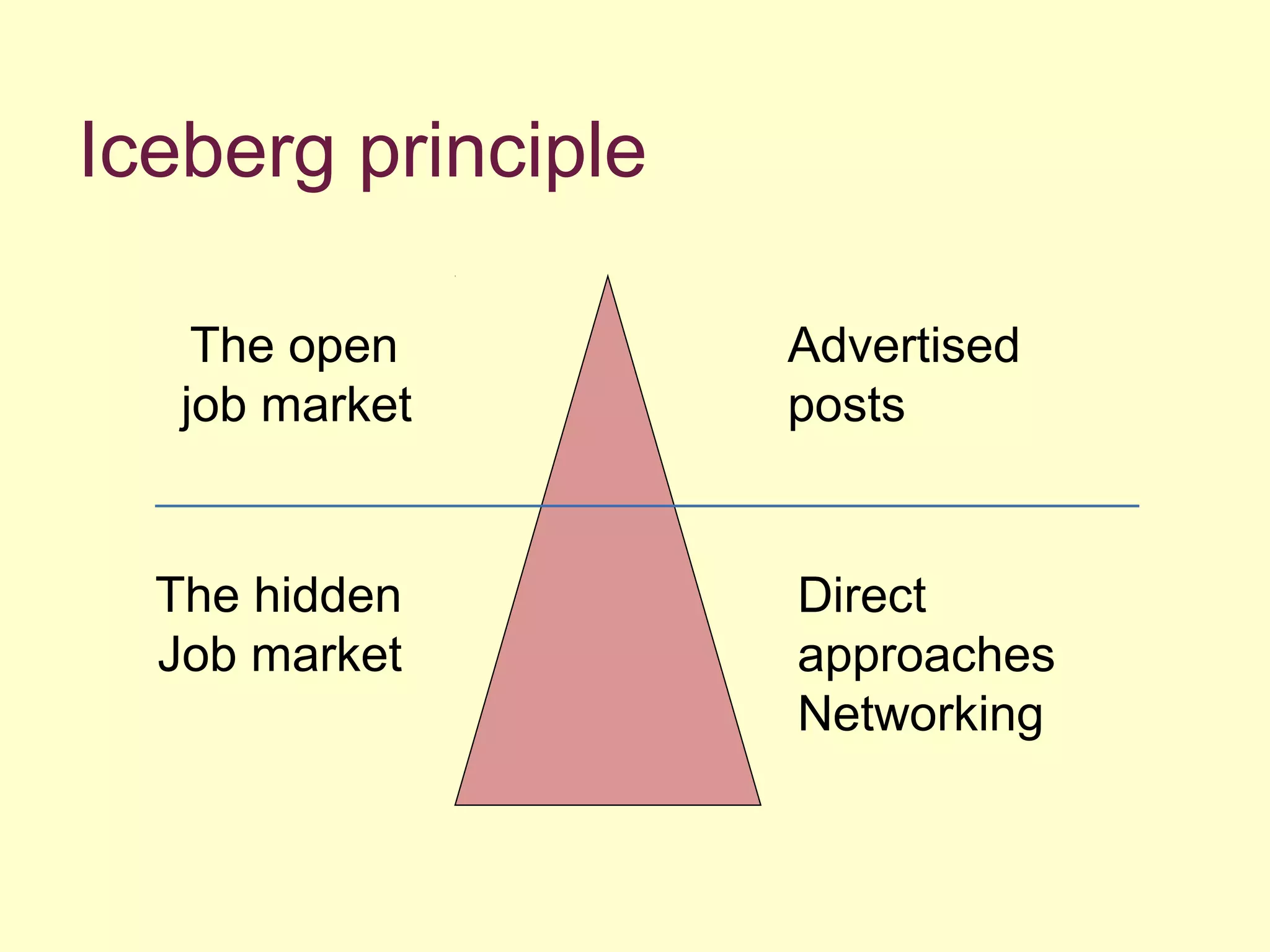 Iceberg principle

The open
job market

Advertised
posts

The hidden
Job market

Direct
approaches
Networking